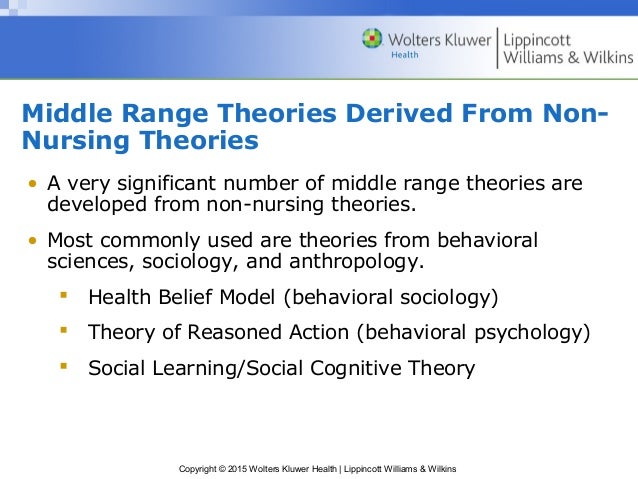 Wolters Kluwer
Health
Lippincott
Williams & Wilkins

Middle Range Theories Derived From Non-Nursing Theories

• A very significant number of middle range theories are developed from non-nursing theories.

• Most commonly used are theories from behavioral sciences, sociology, and anthropology.

▪ Health Belief Model (behavioral sociology)

▪ Theory of Reasoned Action (behavioral psychology)

▪ Social Learning/Social Cognitive Theory

Copyright © 2015 Wolters Kluwer Health | Lippincott Williams & Wilkins